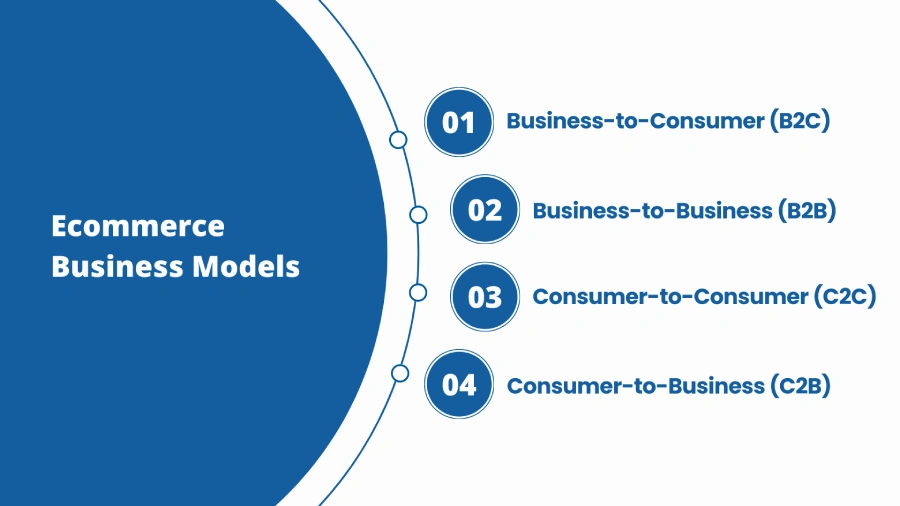 Ecommerce Business Models

01 Business-to-Consumer (B2C)

02 Business-to-Business (B2B)

03 Consumer-to-Consumer (C2C)

04 Consumer-to-Business (C2B)